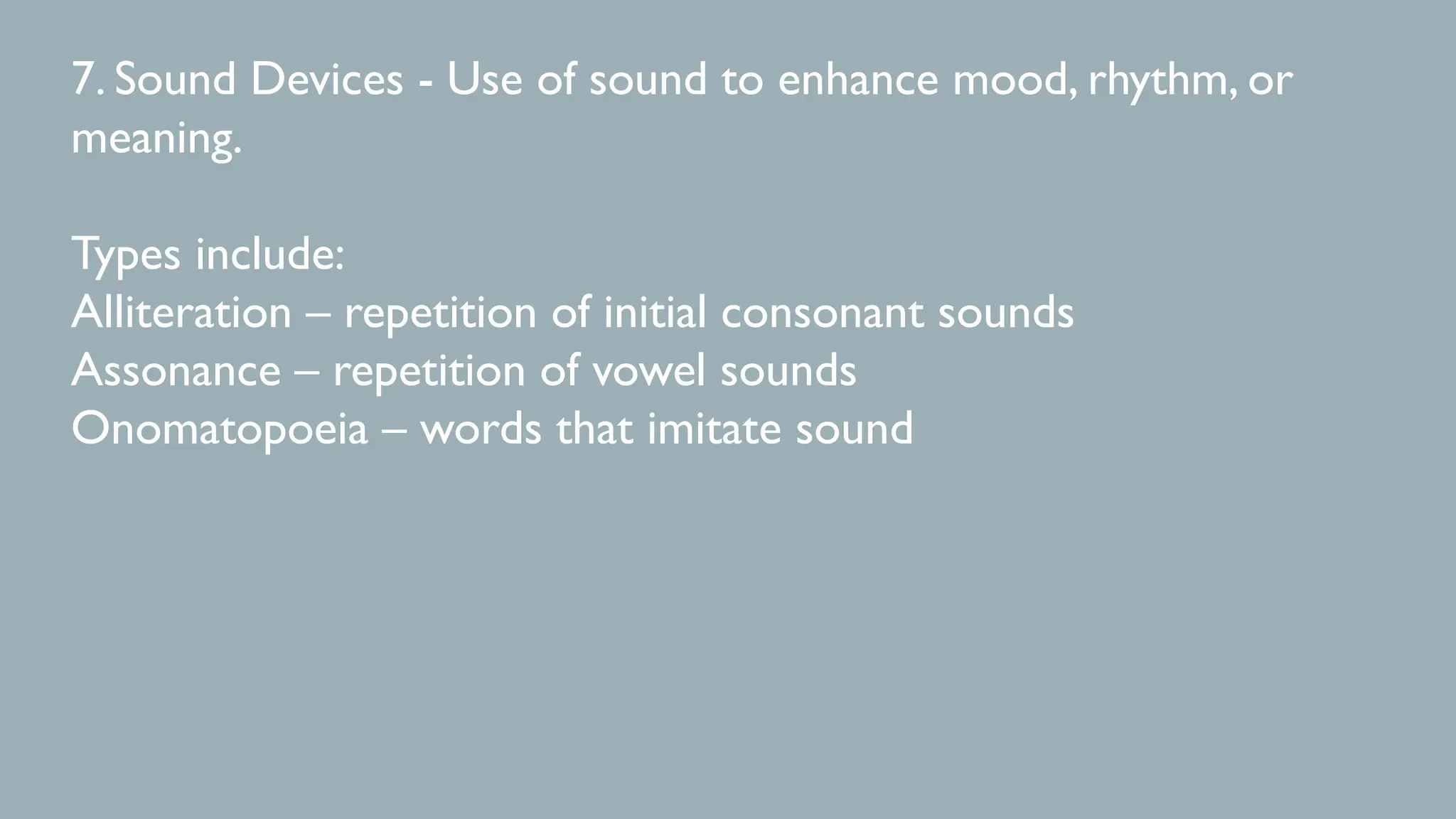 7. Sound Devices - Use of sound to enhance mood, rhythm, or meaning.

Types include:
Alliteration – repetition of initial consonant sounds
Assonance – repetition of vowel sounds
Onomatopoeia – words that imitate sound